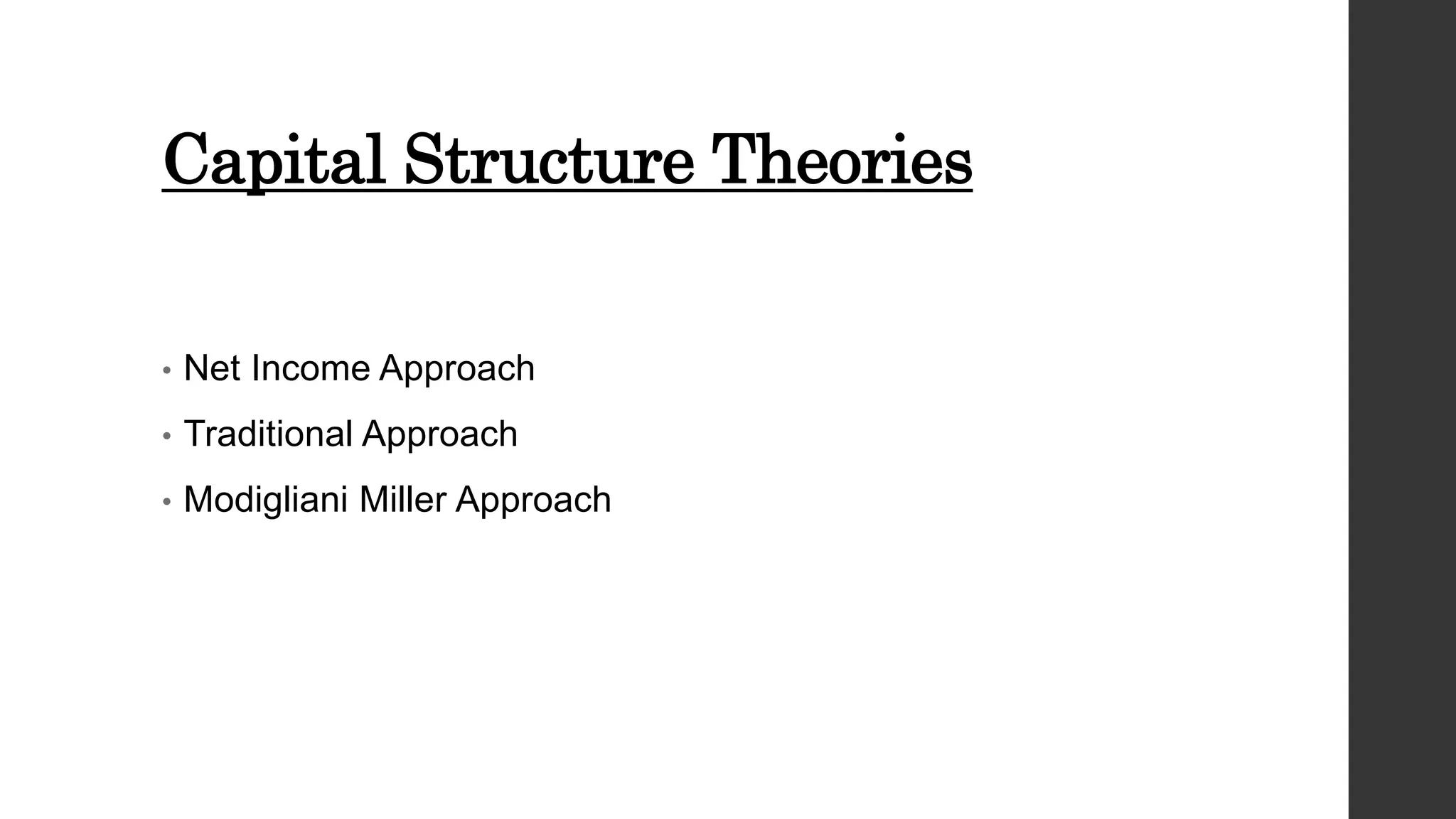 Capital Structure Theories

• Net Income Approach
• Traditional Approach
• Modigliani Miller Approach